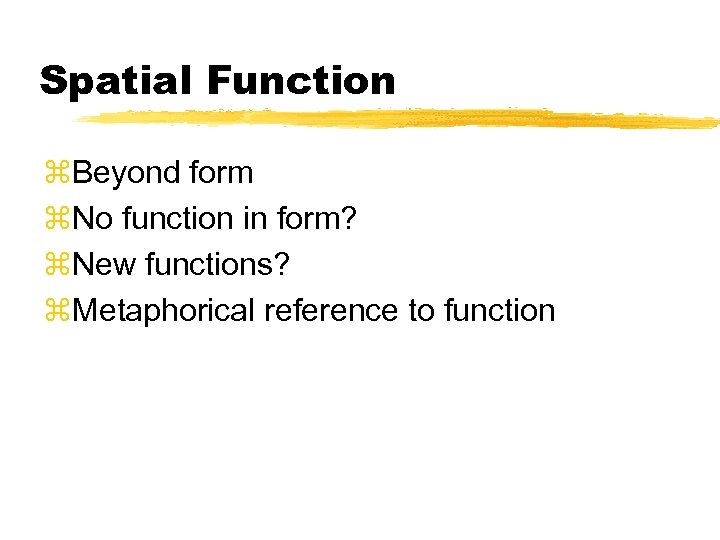 Spatial Function

⌘Beyond form
⌘No function in form?
⌘New functions?
⌘Metaphorical reference to function